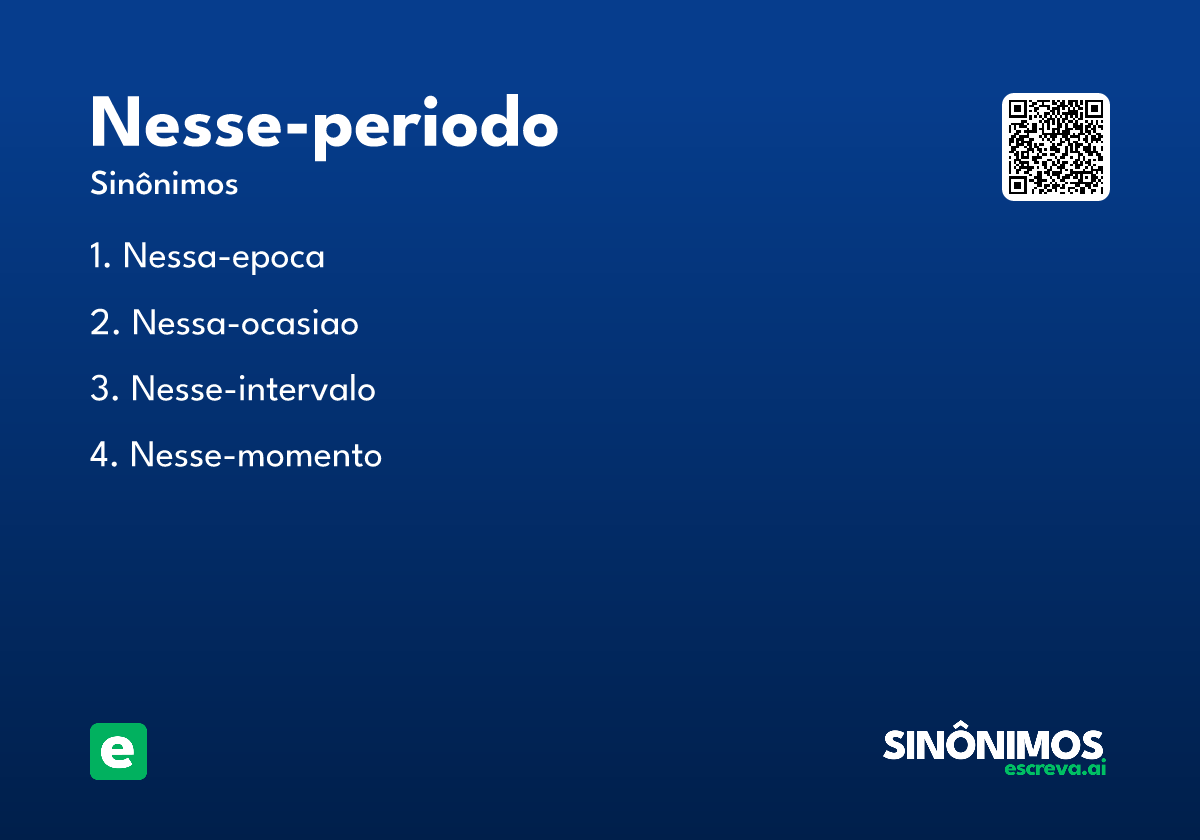 Nesse-periodo
Sinônimos

1. Nessa-epoca

2. Nessa-ocasiao

3. Nesse-intervalo

4. Nesse-momento

e

SINÔNIMOS
escreva.ai